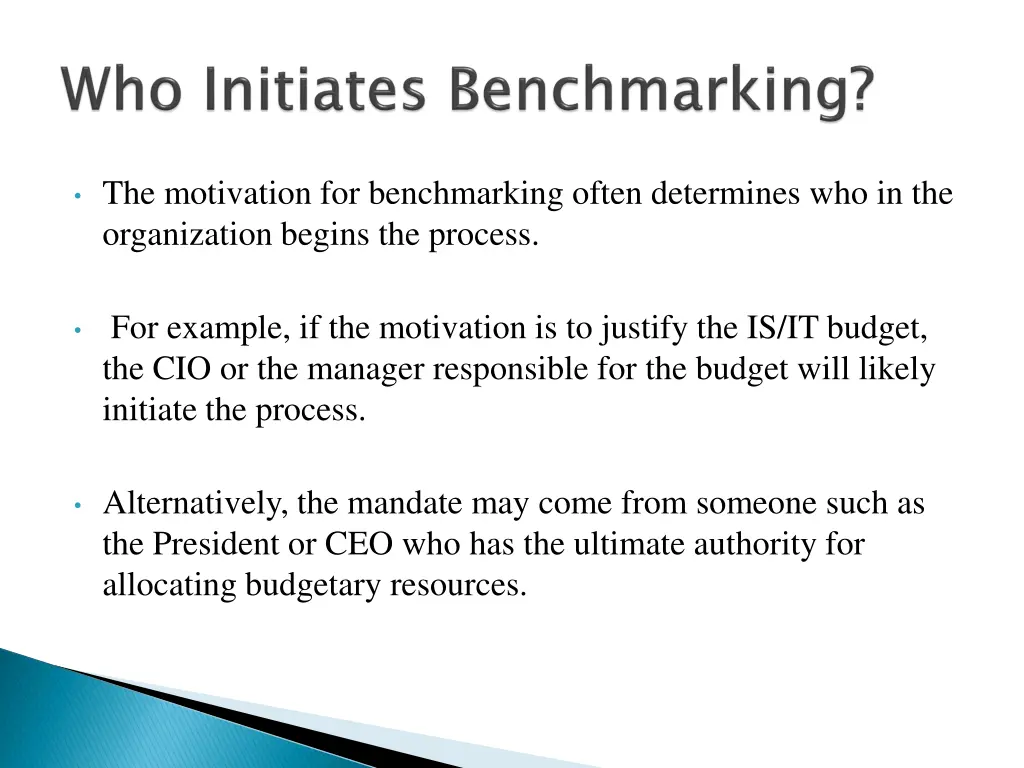 Who Initiates Benchmarking?

• The motivation for benchmarking often determines who in the organization begins the process.

• For example, if the motivation is to justify the IS/IT budget, the CIO or the manager responsible for the budget will likely initiate the process.

• Alternatively, the mandate may come from someone such as the President or CEO who has the ultimate authority for allocating budgetary resources.